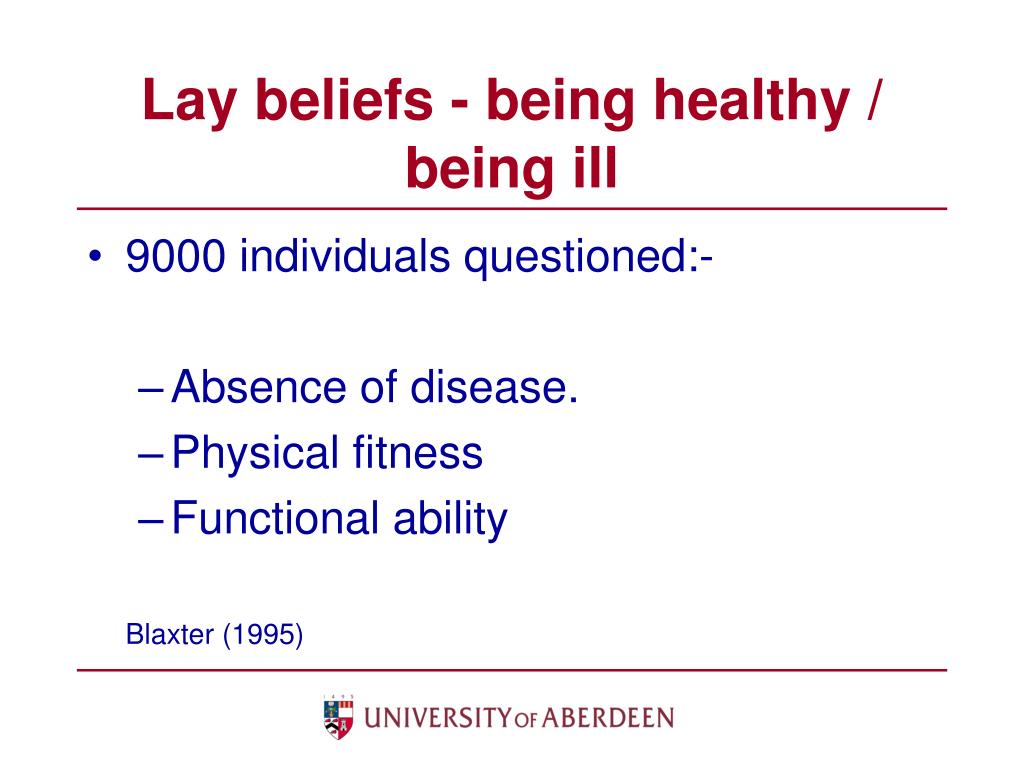 Lay beliefs - being healthy / being ill

• 9000 individuals questioned:-

– Absence of disease.
– Physical fitness
– Functional ability

Blaxter (1995)

1495

UNIVERSITY OF ABERDEEN